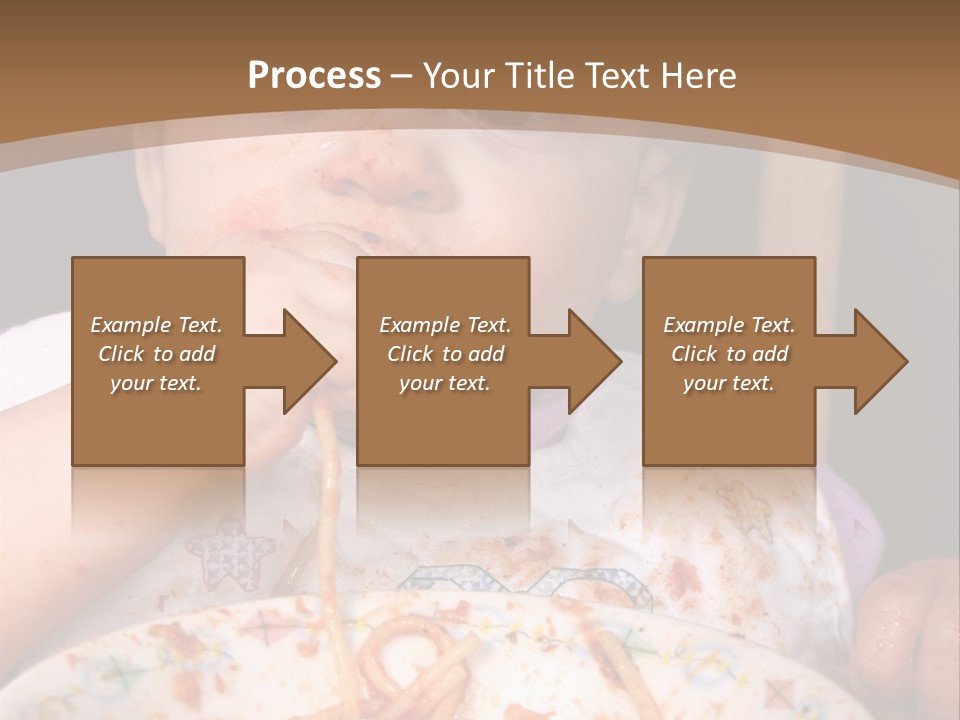 Process – Your Title Text Here

Example Text. Click to add your text.

Example Text. Click to add your text.

Example Text. Click to add your text.